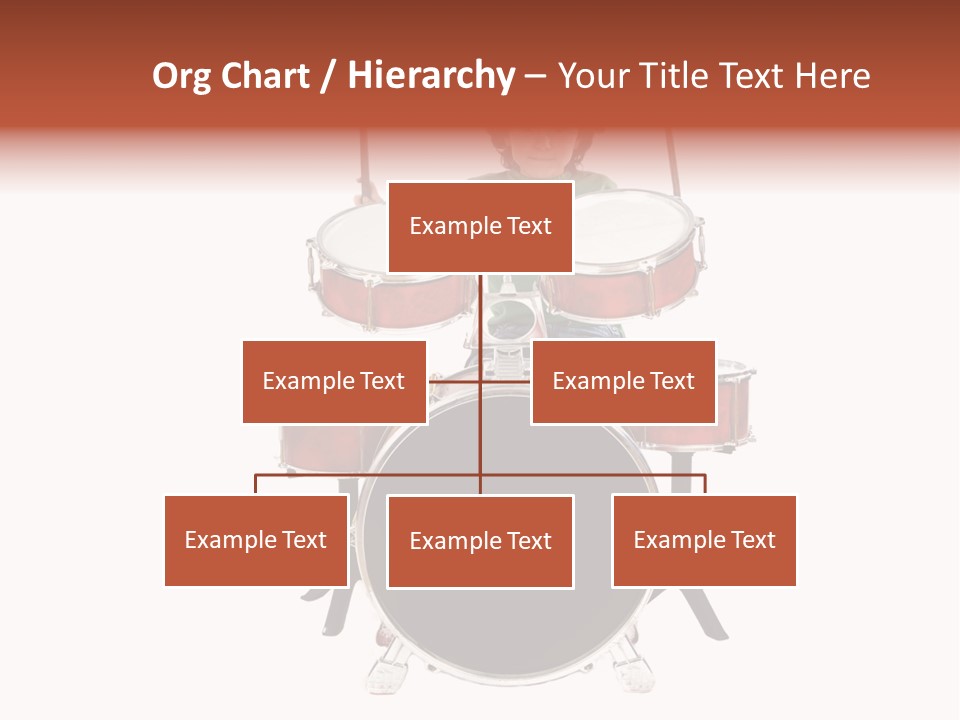 Org Chart / Hierarchy – Your Title Text Here

Example Text

Example Text

Example Text

Example Text

Example Text

Example Text